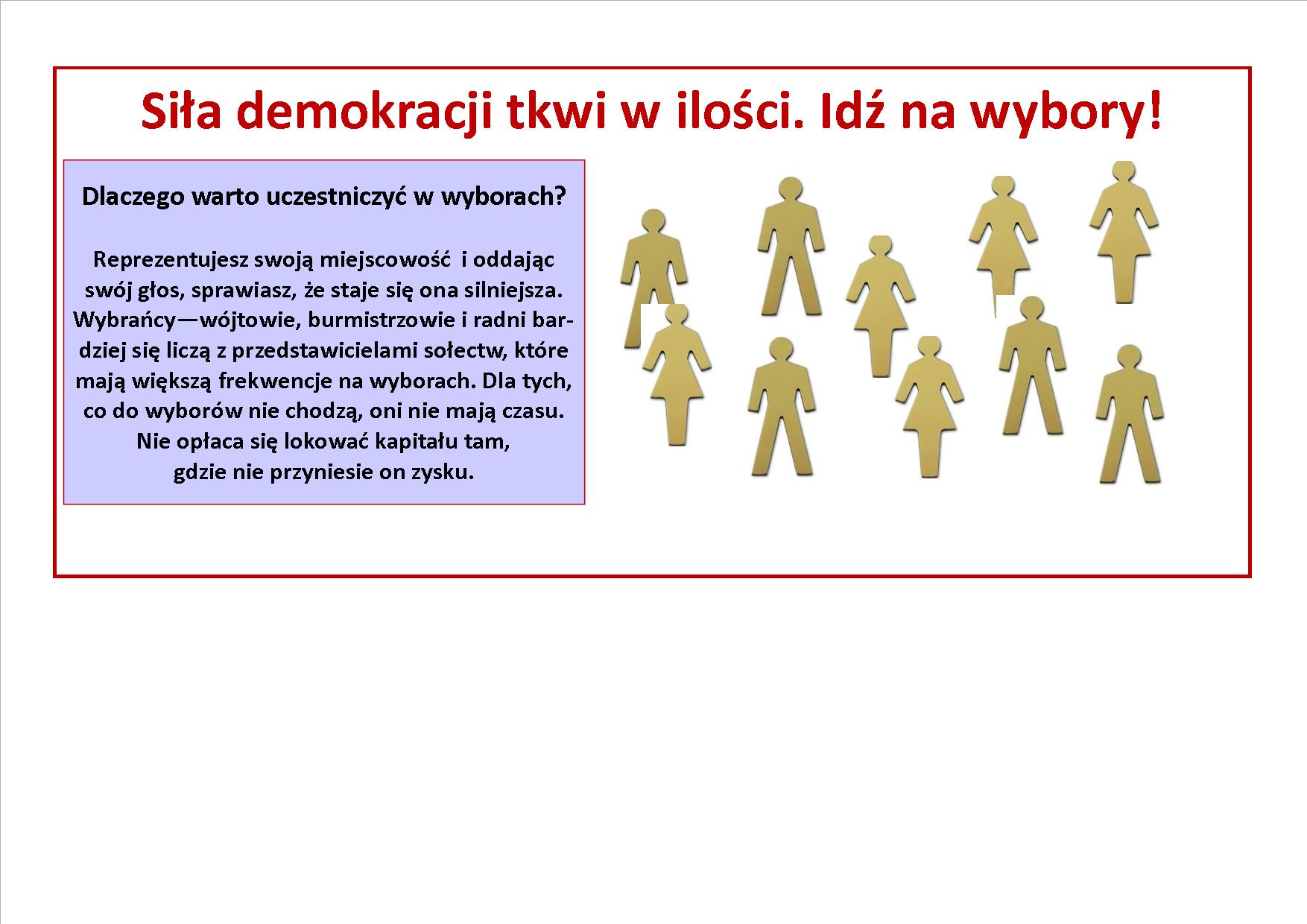 Siła demokracji tkwi w ilości. Idź na wybory!

Dlaczego warto uczestniczyć w wyborach?

Reprezentujesz swoją miejscowość i oddając swój głos, sprawiasz, że staje się ona silniejsza. Wybrańcy—wójtowie, burmistrzowie i radni bardziej się liczą z przedstawicielami sołectw, które mają większą frekwencje na wyborach. Dla tych, co do wyborów nie chodzą, oni nie mają czasu. Nie opłaca się lokować kapitału tam, gdzie nie przyniesie on zysku.